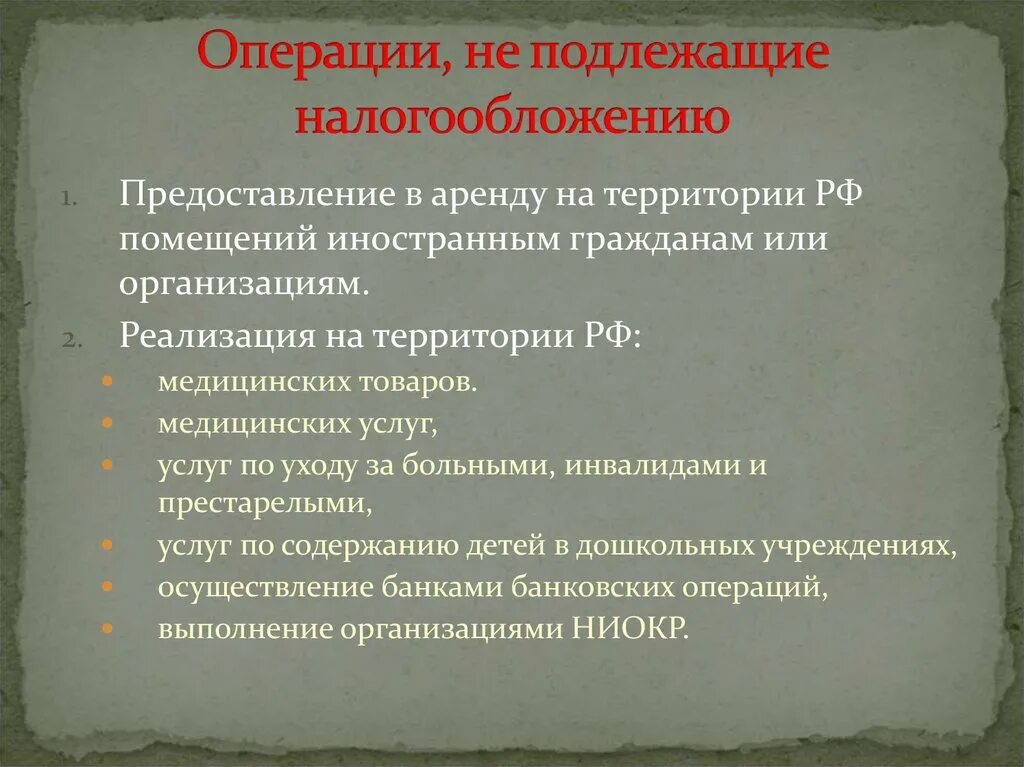 Операции, не подлежащие налогообложению

1. Предоставление в аренду на территории РФ помещений иностранным гражданам или организациям.
2. Реализация на территории РФ:
• медицинских товаров.
• медицинских услуг,
• услуг по уходу за больными, инвалидами и престарелыми,
• услуг по содержанию детей в дошкольных учреждениях,
• осуществление банками банковских операций,
• выполнение организациями НИОКР.